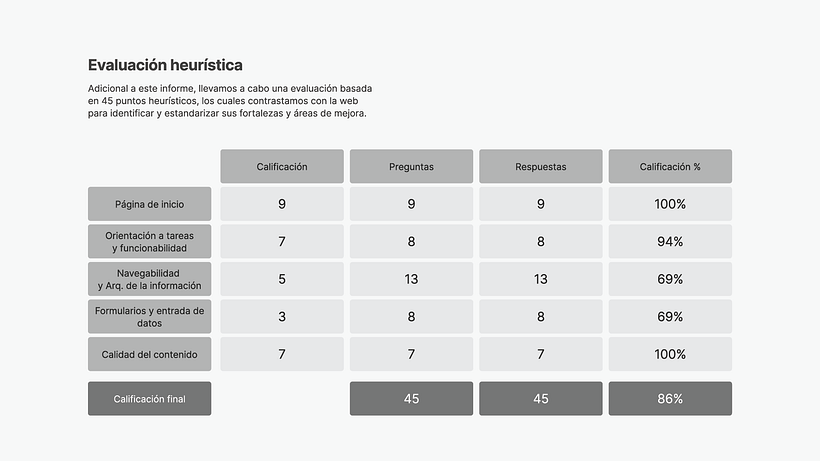 Evaluación heurística

Adicional a este informe, llevamos a cabo una evaluación basada en 45 puntos heurísticos, los cuales contrastamos con la web para identificar y estandarizar sus fortalezas y áreas de mejora.

| | Calificación | Preguntas | Respuestas | Calificación % |
|---|---|---|---|---|
| Página de inicio | 9 | 9 | 9 | 100% |
| Orientación a tareas y funcionabilidad | 7 | 8 | 8 | 94% |
| Navegabilidad y Arq. de la información | 5 | 13 | 13 | 69% |
| Formularios y entrada de datos | 3 | 8 | 8 | 69% |
| Calidad del contenido | 7 | 7 | 7 | 100% |
| Calificación final | | 45 | 45 | 86% |